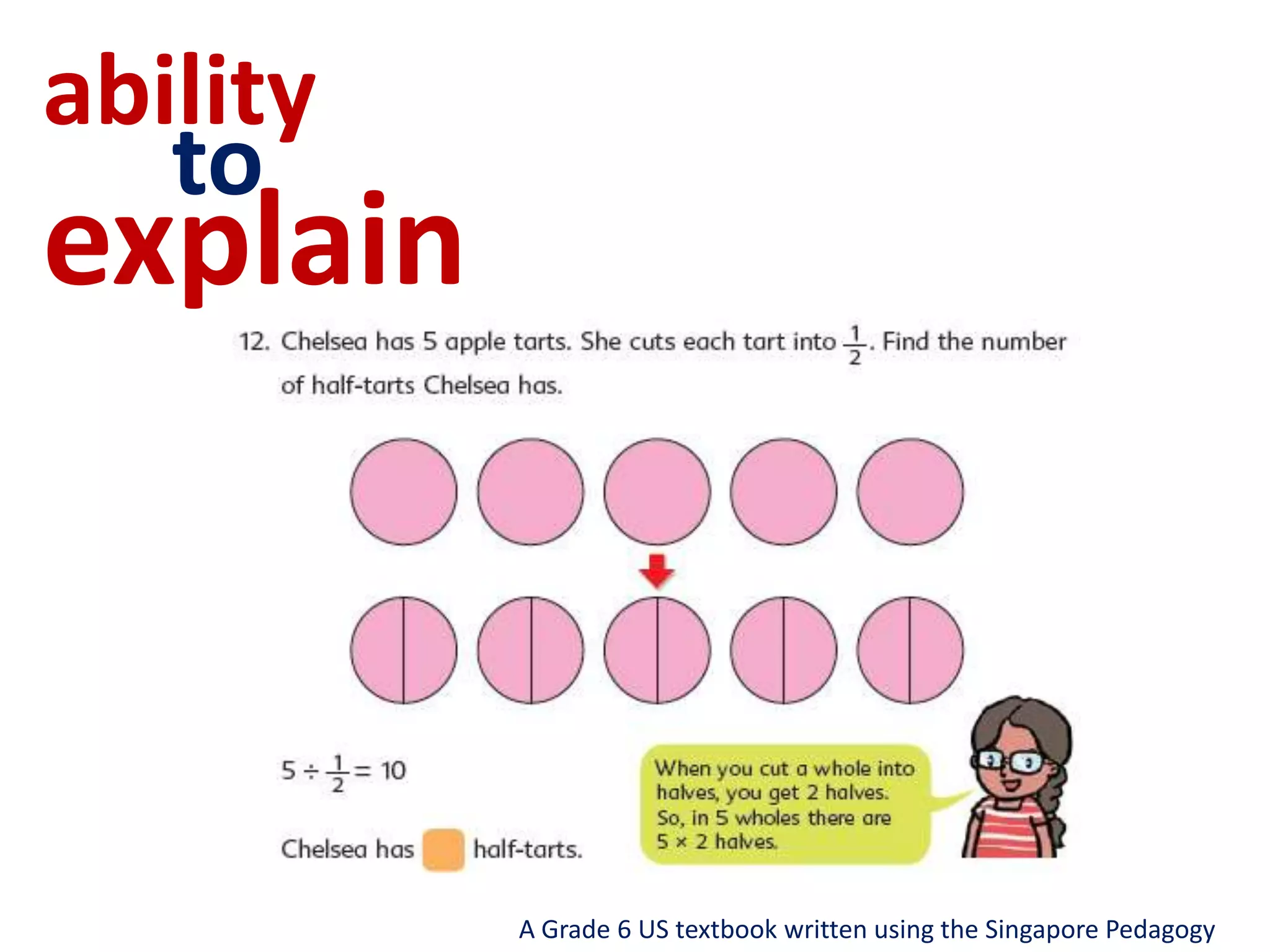 ability
to
explain

12. Chelsea has 5 apple tarts. She cuts each tart into $\frac{1}{2}$. Find the number of half-tarts Chelsea has.

$5 \div \frac{1}{2} = 10$

Chelsea has half-tarts.

When you cut a whole into halves, you get 2 halves. So, in 5 wholes there are $5 \times 2$ halves.

A Grade 6 US textbook written using the Singapore Pedagogy